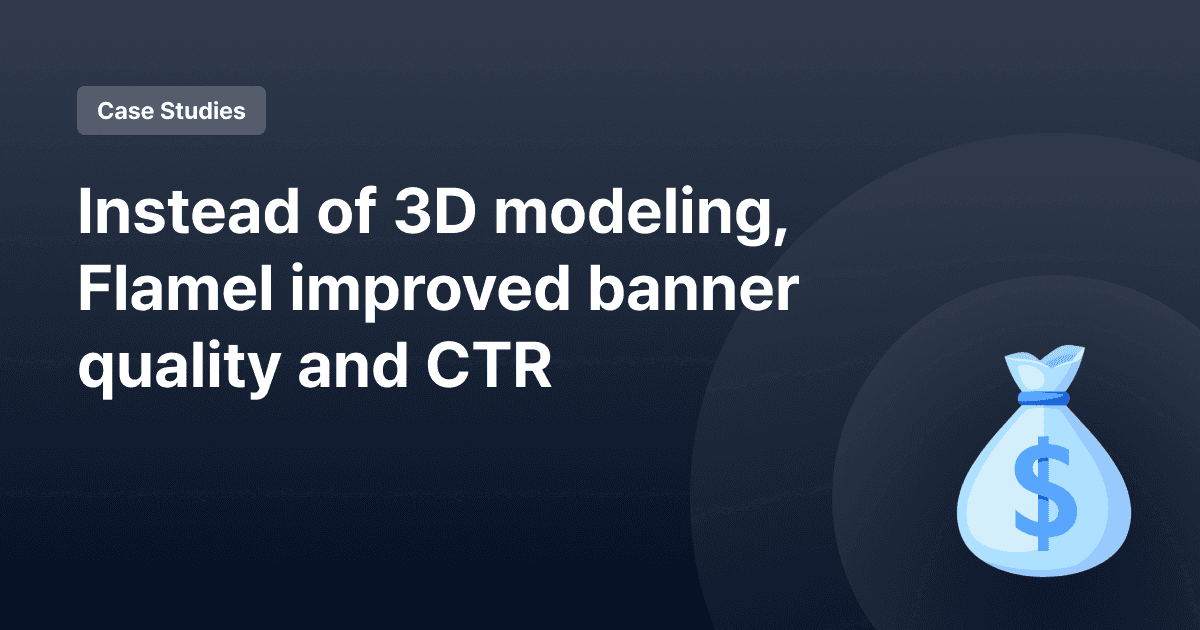 Case Studies

Instead of 3D modeling, Flamel improved banner quality and CTR

$